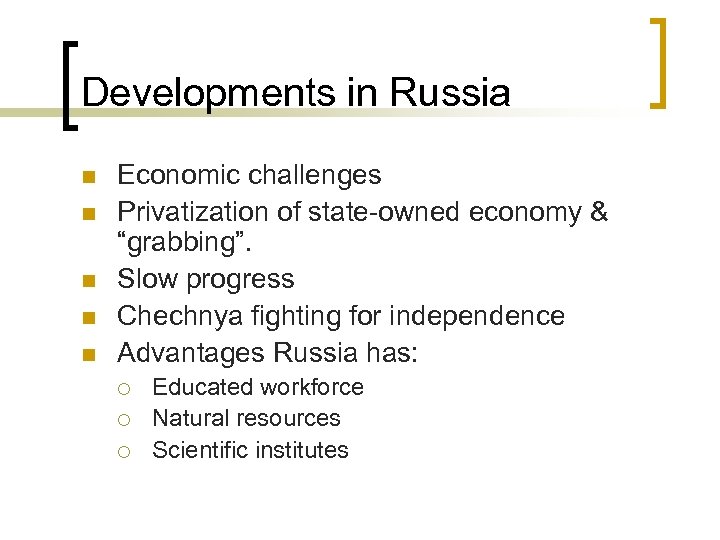 Developments in Russia

- Economic challenges
- Privatization of state-owned economy & “grabbing”.
- Slow progress
- Chechnya fighting for independence
- Advantages Russia has:
  - Educated workforce
  - Natural resources
  - Scientific institutes